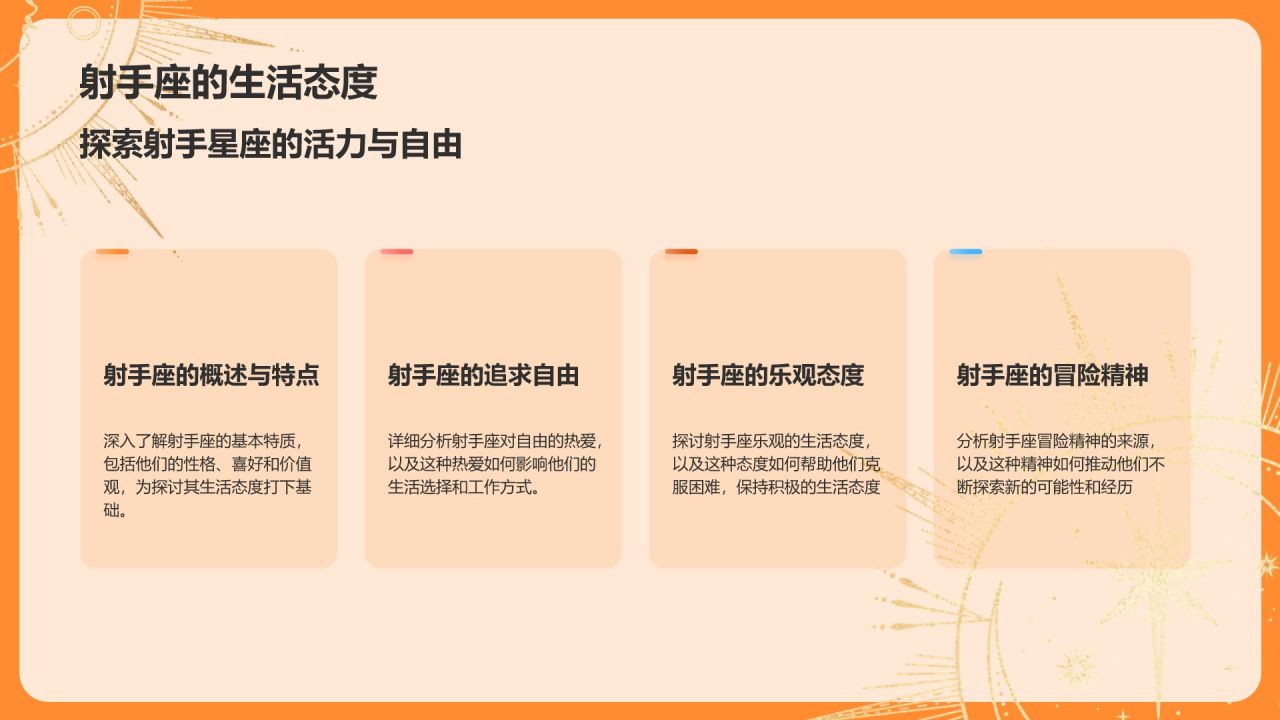 射手座的生活态度

探索射手星座的活力与自由

射手座的概述与特点

深入了解射手座的基本特质，包括他们的性格、喜好和价值观，为探讨其生活态度打下基础。

射手座的追求自由

详细分析射手座对自由的热爱，以及这种热爱如何影响他们的生活选择和工作方式。

射手座的乐观态度

探讨射手座乐观的生活态度，以及这种态度如何帮助他们克服困难，保持积极的生活态度

射手座的冒险精神

分析射手座冒险精神的来源，以及这种精神如何推动他们不断探索新的可能性和经历